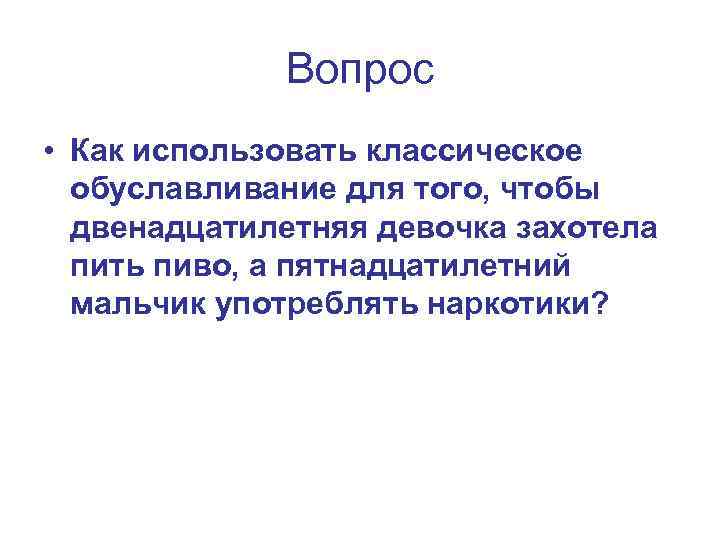 Вопрос

• Как использовать классическое обуславливание для того, чтобы двенадцатилетняя девочка захотела пить пиво, а пятнадцатилетний мальчик употреблять наркотики?